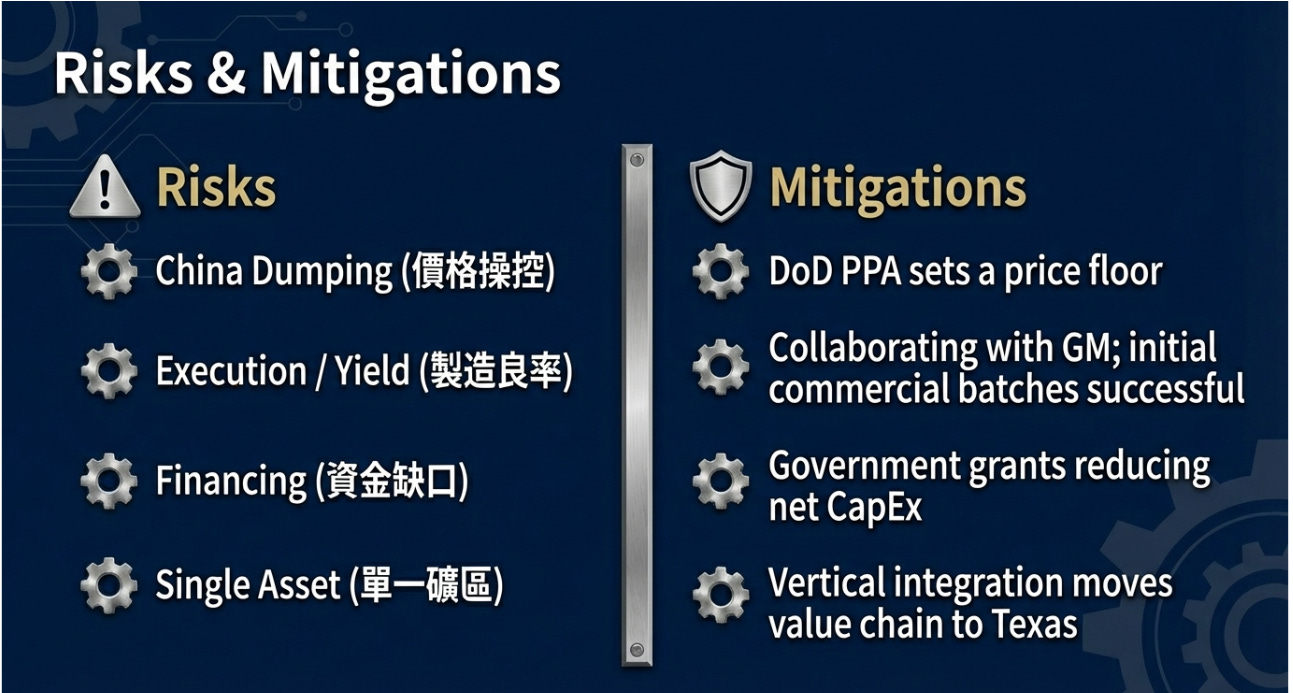 Risks & Mitigations

Risks

China Dumping (價格操控)

Execution / Yield (製造良率)

Financing (資金缺口)

Single Asset (單一礦區)

Mitigations

DoD PPA sets a price floor

Collaborating with GM; initial commercial batches successful

Government grants reducing net CapEx

Vertical integration moves value chain to Texas